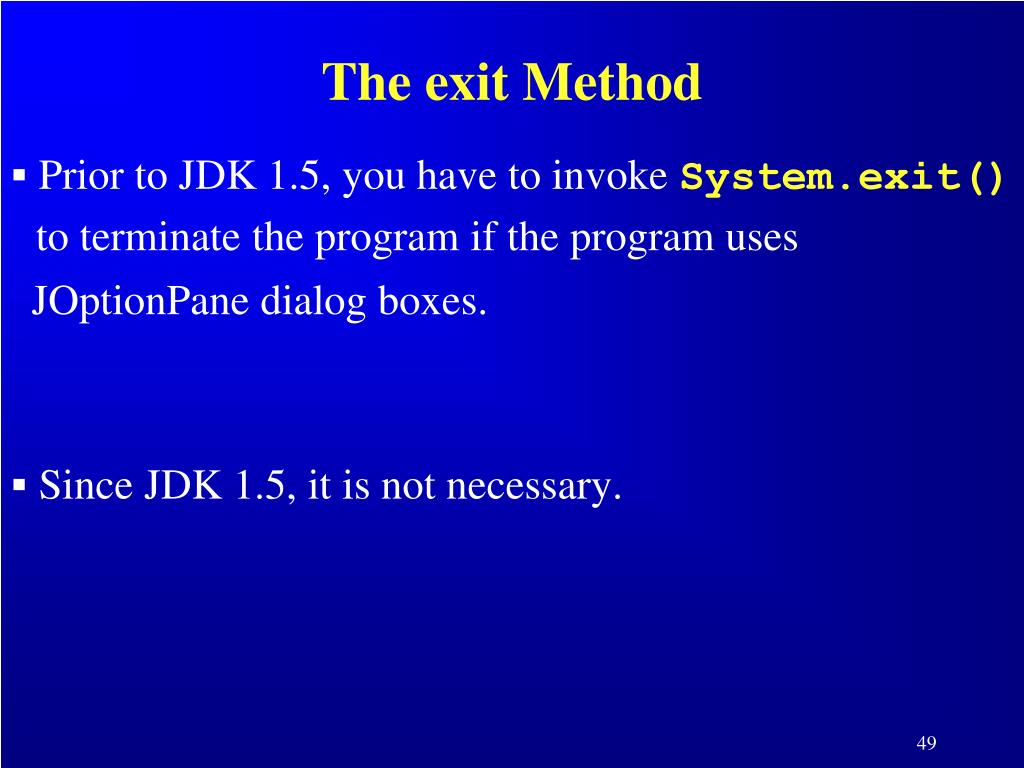 The exit Method

▪ Prior to JDK 1.5, you have to invoke System.exit() to terminate the program if the program uses JOptionPane dialog boxes.

▪ Since JDK 1.5, it is not necessary.

49